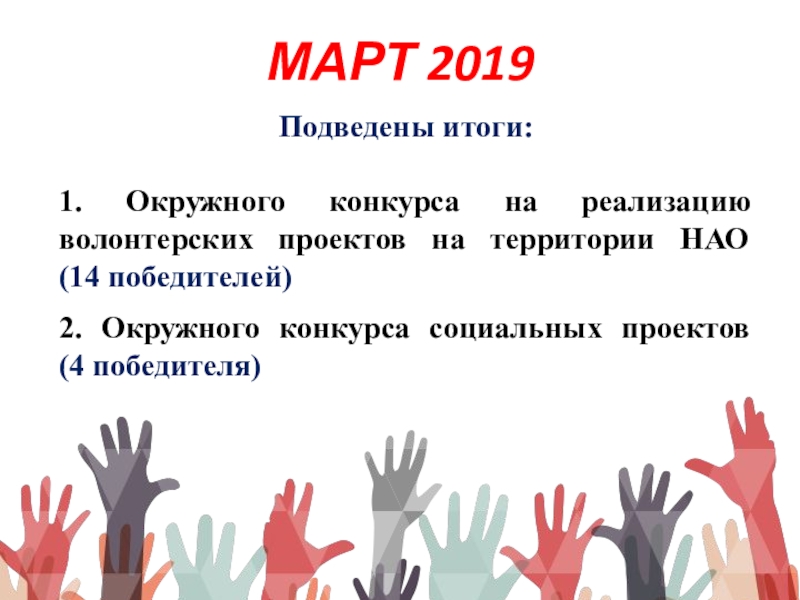 МАРТ 2019

Подведены итоги:

1. Окружного конкурса на реализацию волонтерских проектов на территории НАО (14 победителей)

2. Окружного конкурса социальных проектов (4 победителя)